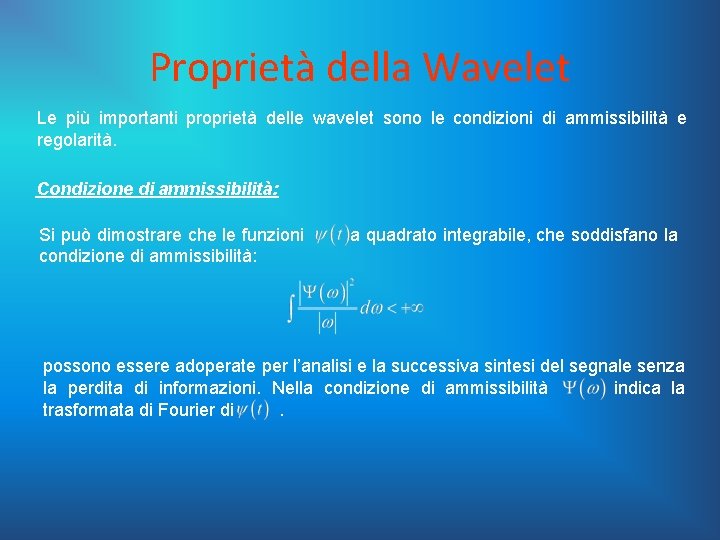 Proprietà della Wavelet

Le più importanti proprietà delle wavelet sono le condizioni di ammissibilità e regolarità.

Condizione di ammissibilità:

Si può dimostrare che le funzioni $\psi(t)$ a quadrato integrabile, che soddisfano la condizione di ammissibilità:

$\int \frac{|\Psi(\omega)|^2}{|\omega|} d\omega < +\infty$

possono essere adoperate per l'analisi e la successiva sintesi del segnale senza la perdita di informazioni. Nella condizione di ammissibilità $\Psi(\omega)$ indica la trasformata di Fourier di $\psi(t)$ .